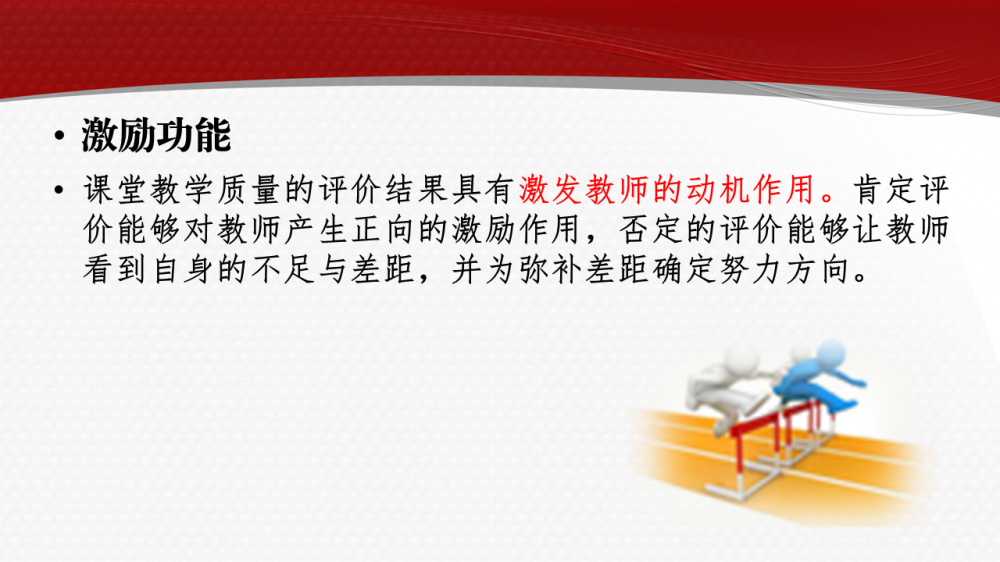 • 激励功能

• 课堂教学质量的评价结果具有激发教师的动机作用。肯定评价能够对教师产生正向的激励作用，否定的评价能够让教师看到自身的不足与差距，并为弥补差距确定努力方向。